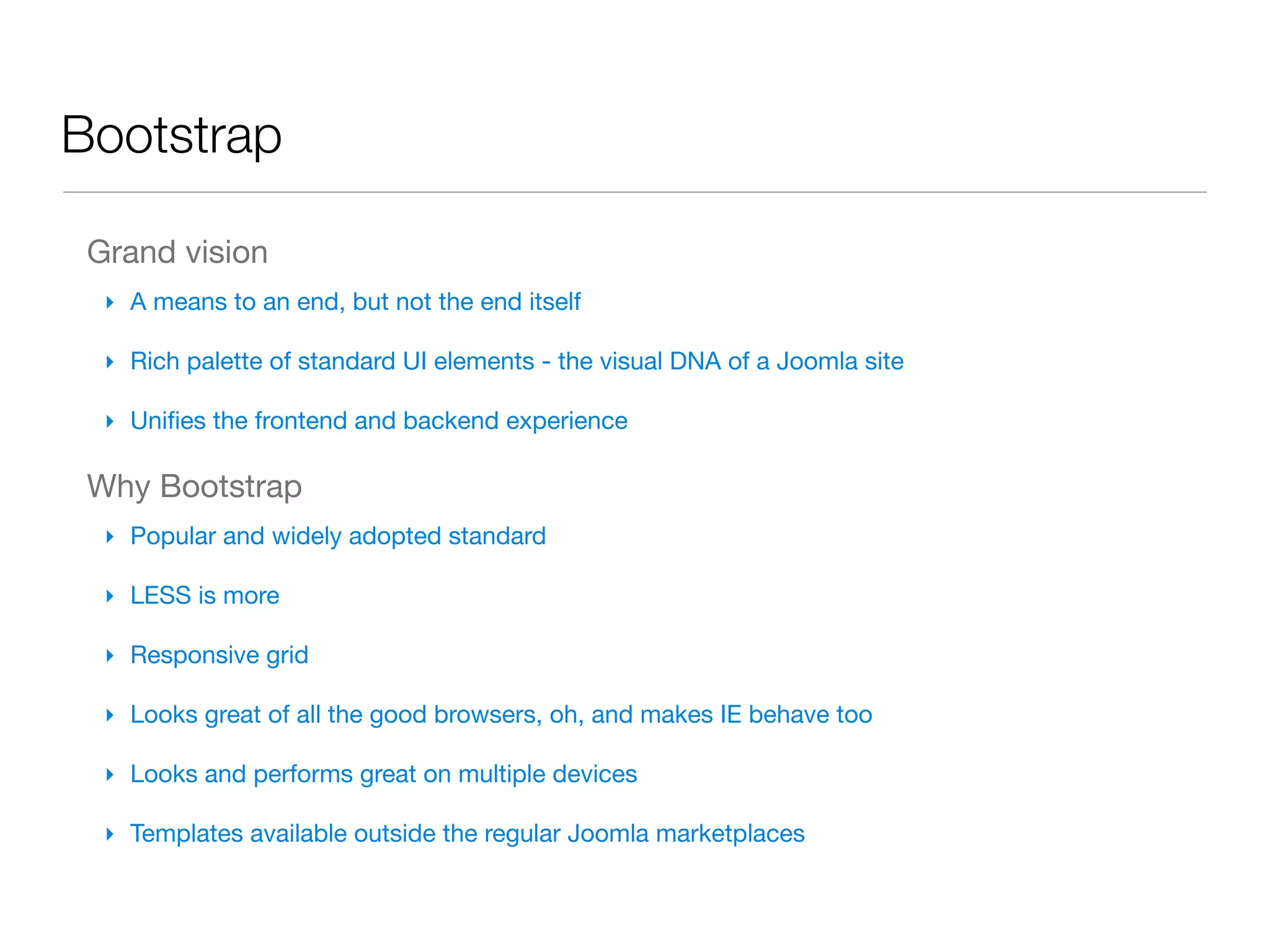 Bootstrap

Grand vision

‣ A means to an end, but not the end itself

‣ Rich palette of standard UI elements - the visual DNA of a Joomla site

‣ Unifies the frontend and backend experience

Why Bootstrap

‣ Popular and widely adopted standard

‣ LESS is more

‣ Responsive grid

‣ Looks great of all the good browsers, oh, and makes IE behave too

‣ Looks and performs great on multiple devices

‣ Templates available outside the regular Joomla marketplaces